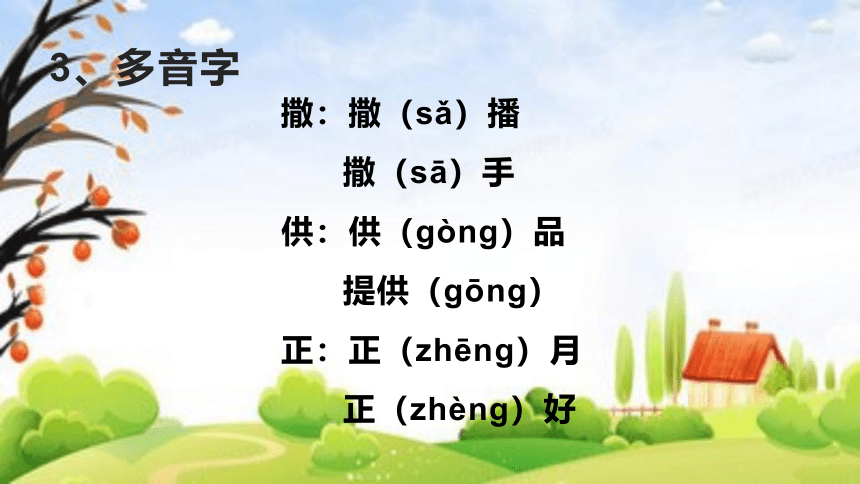 3、多音字

撒：撒（sǎ）播
撒（sā）手

供：供（gòng）品
提供（gōng）

正：正（zhēng）月
正（zhèng）好